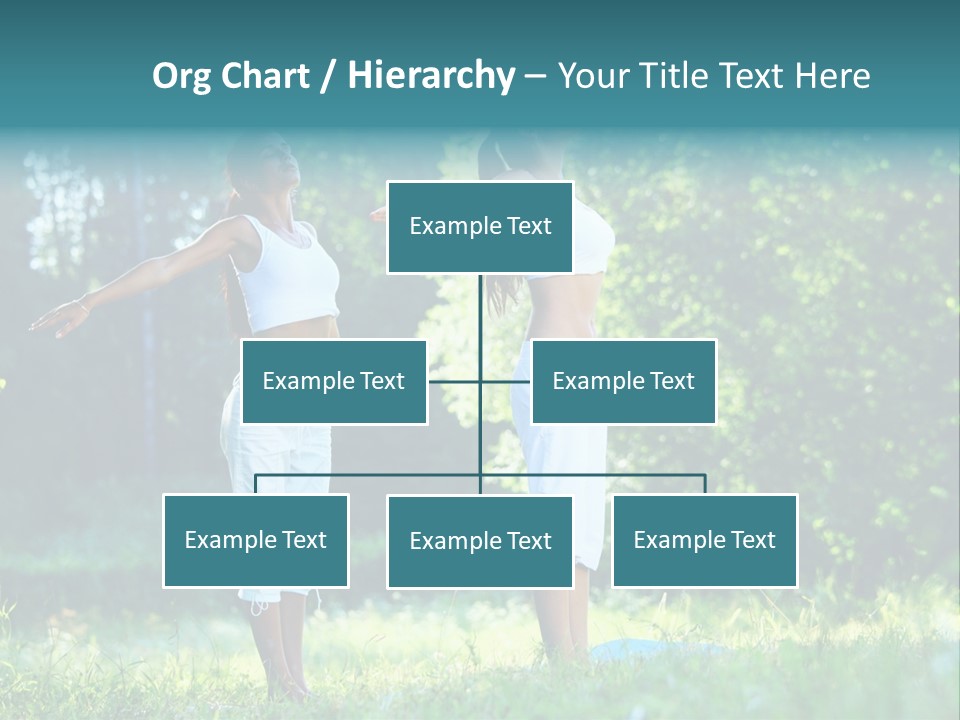 Org Chart / Hierarchy – Your Title Text Here

Example Text

Example Text

Example Text

Example Text

Example Text

Example Text